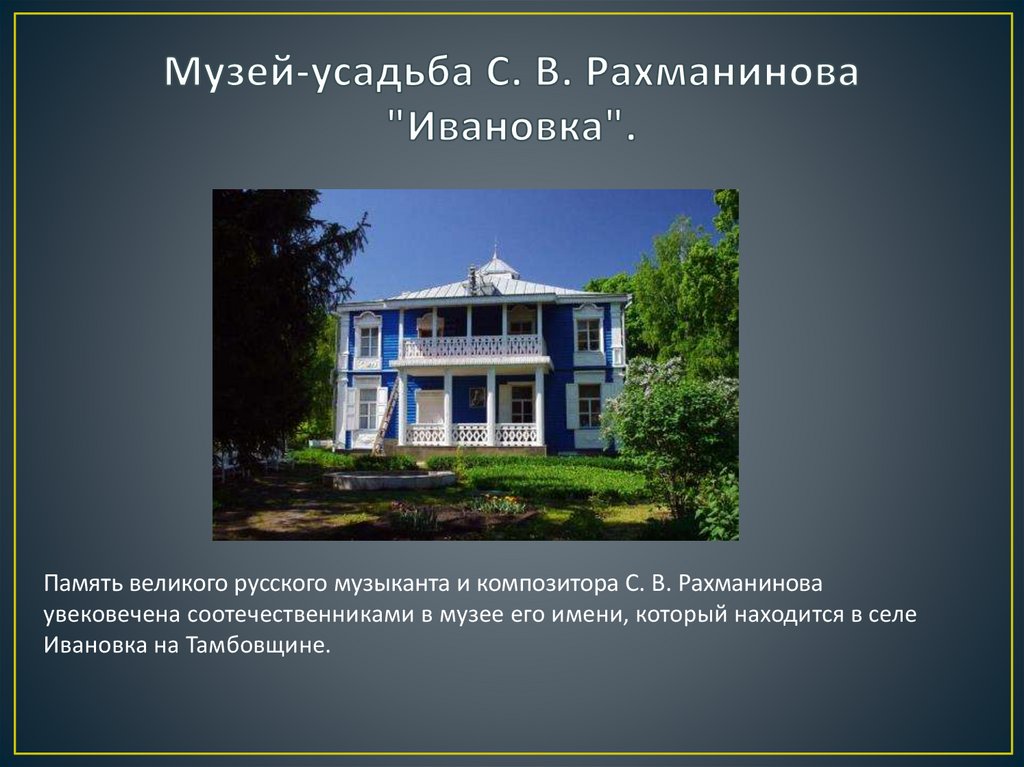 Музей-усадьба С. В. Рахманинова "Ивановка".

Память великого русского музыканта и композитора С. В. Рахманинова увековечена соотечественниками в музее его имени, который находится в селе Ивановка на Тамбовщине.